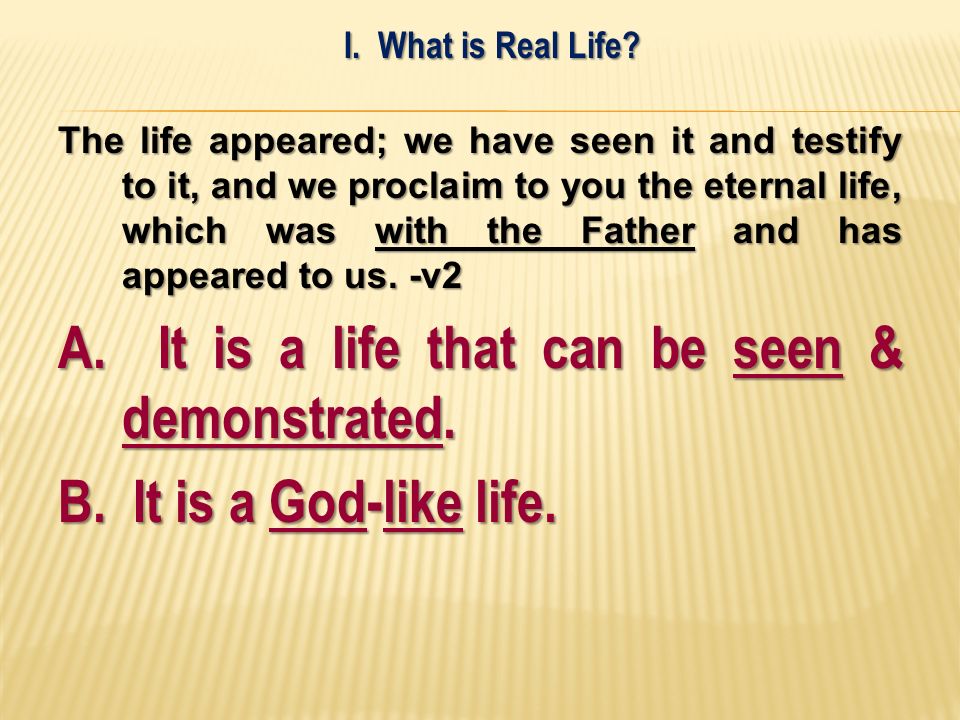 I. What is Real Life?

The life appeared; we have seen it and testify to it, and we proclaim to you the eternal life, which was with the Father and has appeared to us. -v2

A. It is a life that can be seen & demonstrated.

B. It is a God-like life.